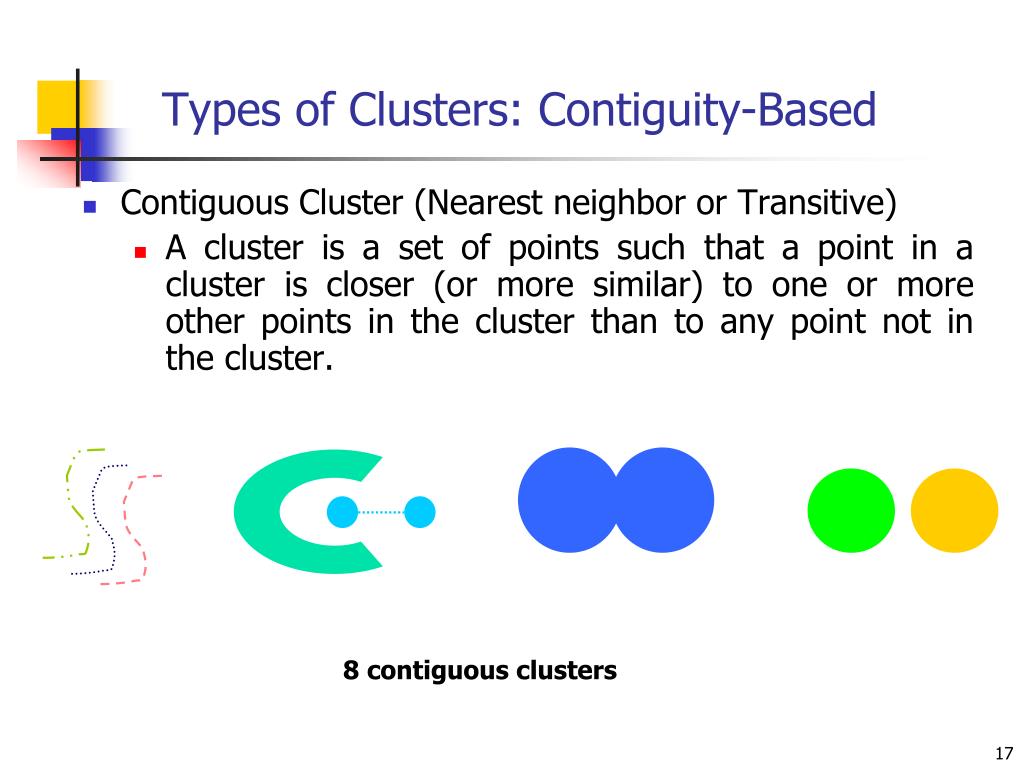 Types of Clusters: Contiguity-Based

Contiguous Cluster (Nearest neighbor or Transitive)

A cluster is a set of points such that a point in a cluster is closer (or more similar) to one or more other points in the cluster than to any point not in the cluster.

8 contiguous clusters

17